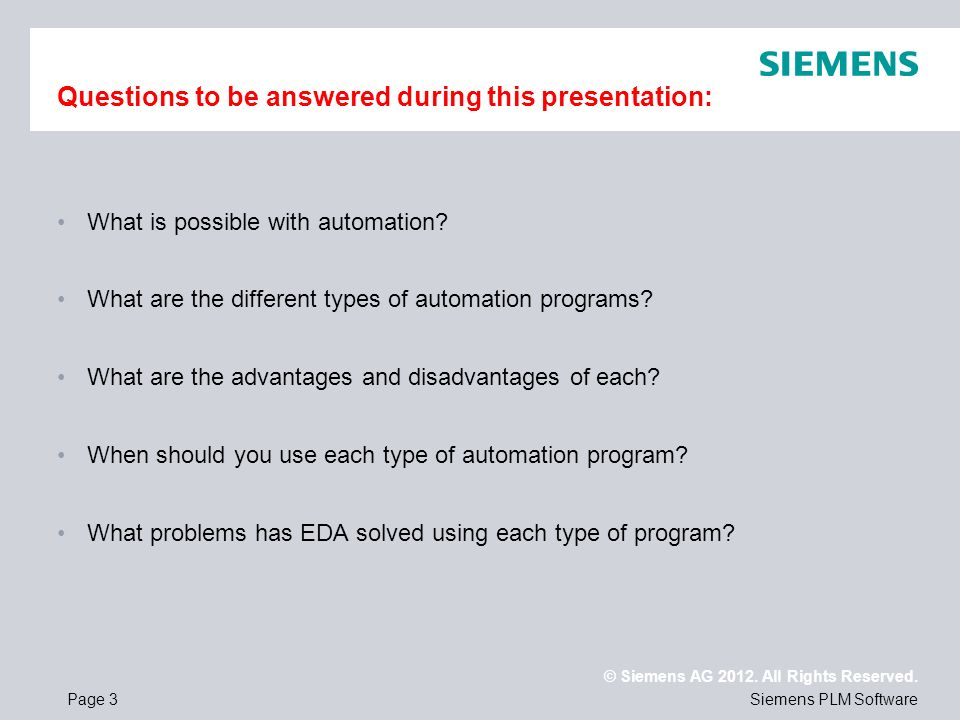 SIEMENS

Questions to be answered during this presentation:

• What is possible with automation?

• What are the different types of automation programs?

• What are the advantages and disadvantages of each?

• When should you use each type of automation program?

• What problems has EDA solved using each type of program?

© Siemens AG 2012. All Rights Reserved.

Page 3

Siemens PLM Software